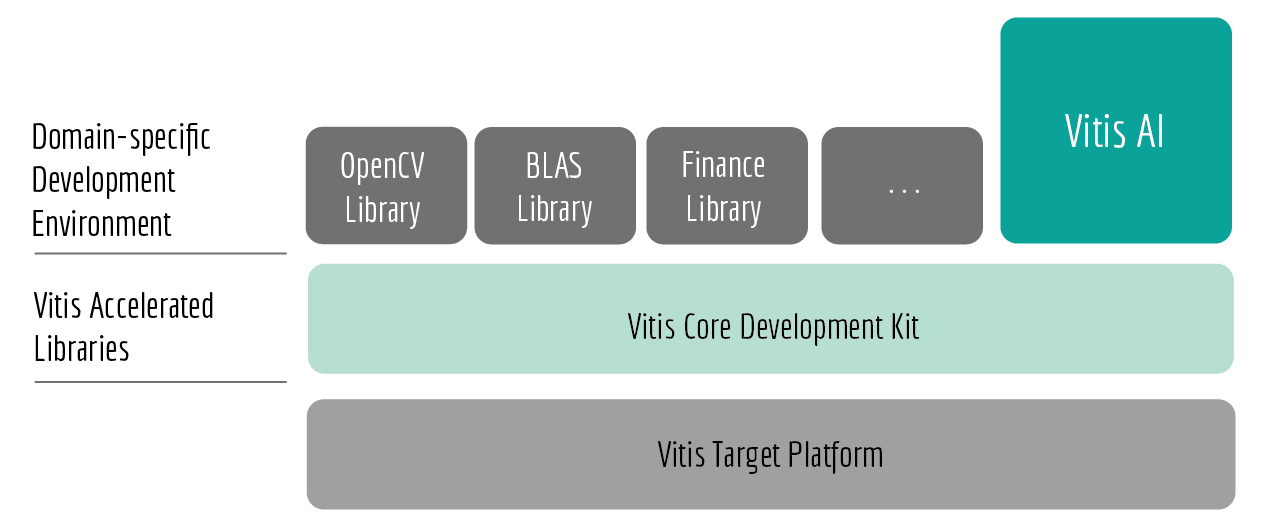 Domain-specific Development Environment

OpenCV Library

BLAS Library

Finance Library

...

Vitis AI

Vitis Accelerated Libraries

Vitis Core Development Kit

Vitis Target Platform